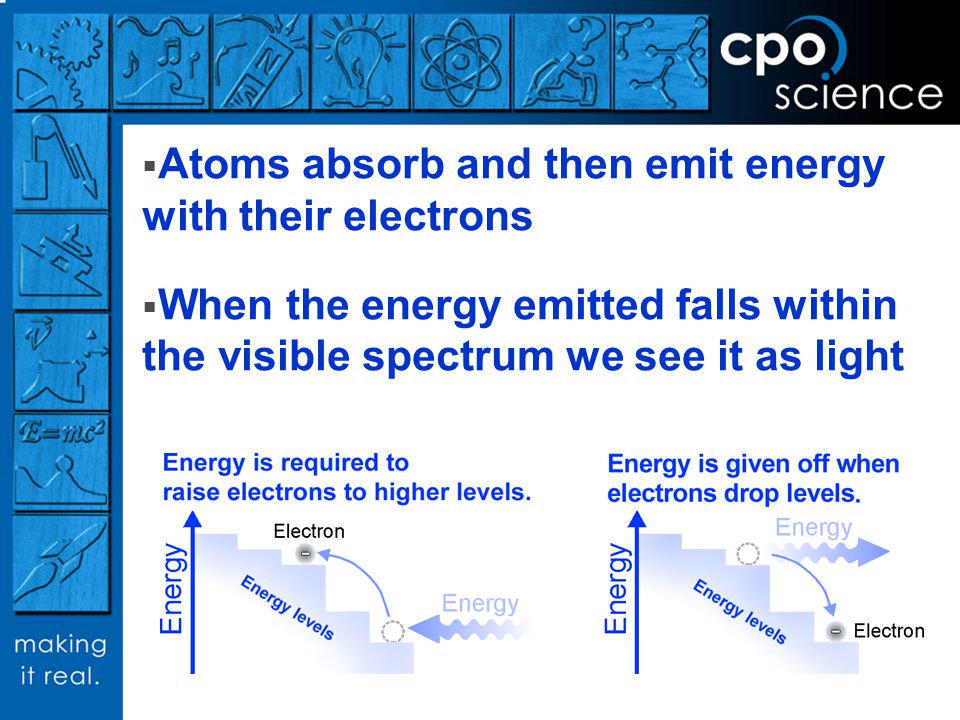 cpo science

$E=mc^2$

making it real.

▪Atoms absorb and then emit energy with their electrons

▪When the energy emitted falls within the visible spectrum we see it as light

Energy is required to raise electrons to higher levels.

Energy

Electron

Energy levels

Energy

Energy is given off when electrons drop levels.

Energy

Energy

Energy levels

Electron